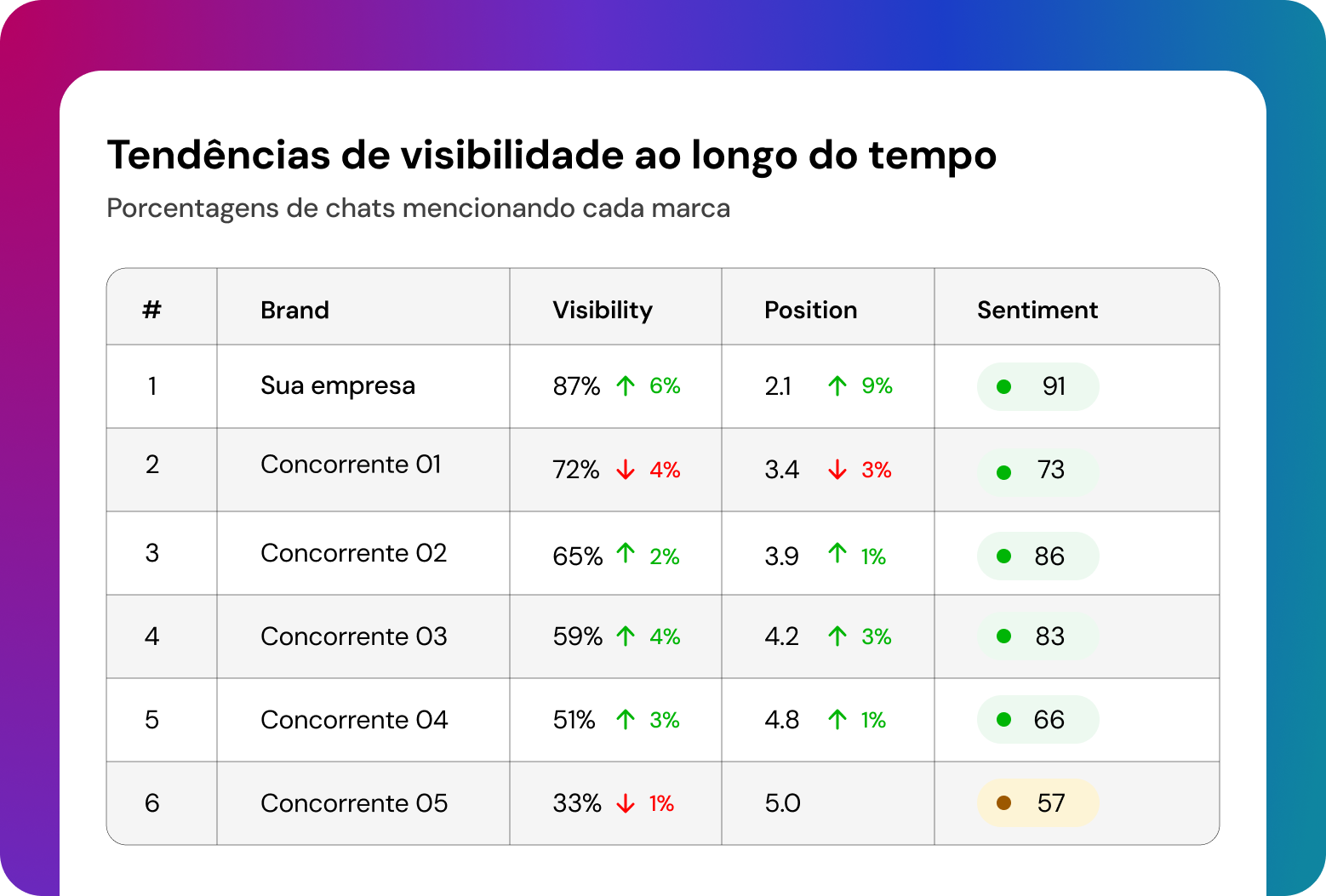 Tendências de visibilidade ao longo do tempo

Porcentagens de chats mencionando cada marca

| # | Brand | Visibility | Position | Sentiment |
|---|---|---|---|---|
| 1 | Sua empresa | 87% ↑ 6% | 2.1 ↑ 9% | 91 |
| 2 | Concorrente 01 | 72% ↓ 4% | 3.4 ↓ 3% | 73 |
| 3 | Concorrente 02 | 65% ↑ 2% | 3.9 ↑ 1% | 86 |
| 4 | Concorrente 03 | 59% ↑ 4% | 4.2 ↑ 3% | 83 |
| 5 | Concorrente 04 | 51% ↑ 3% | 4.8 ↑ 1% | 66 |
| 6 | Concorrente 05 | 33% ↓ 1% | 5.0 | 57 |